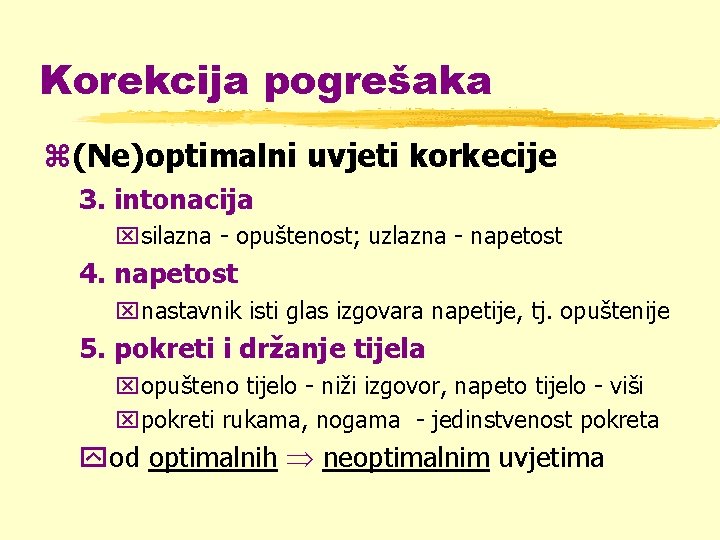 Korekcija pogrešaka

(Ne)optimalni uvjeti korkecije

3. intonacija

silazna - opuštenost; uzlazna - napetost

4. napetost

nastavnik isti glas izgovara napetije, tj. opuštenije

5. pokreti i držanje tijela

opušteno tijelo - niži izgovor, napeto tijelo - viši

pokreti rukama, nogama - jedinstvenost pokreta

od optimalnih $\Rightarrow$ neoptimalnim uvjetima